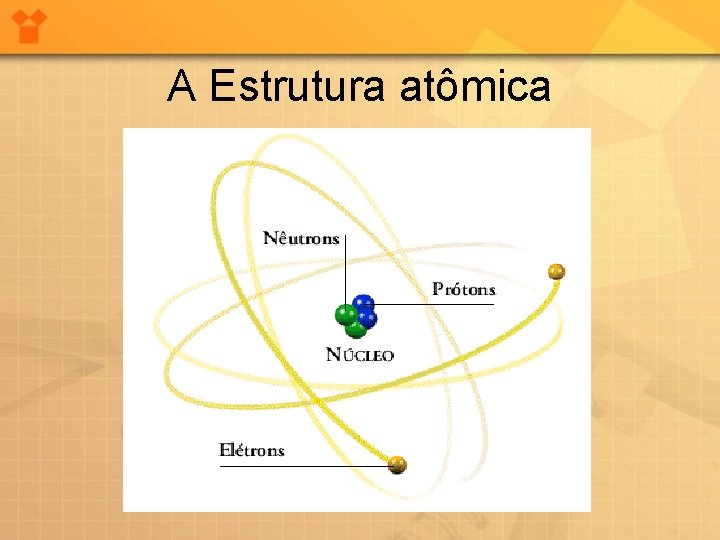 A Estrutura atômica

Nêutrons

Prótons

NÚCLEO

Elétrons